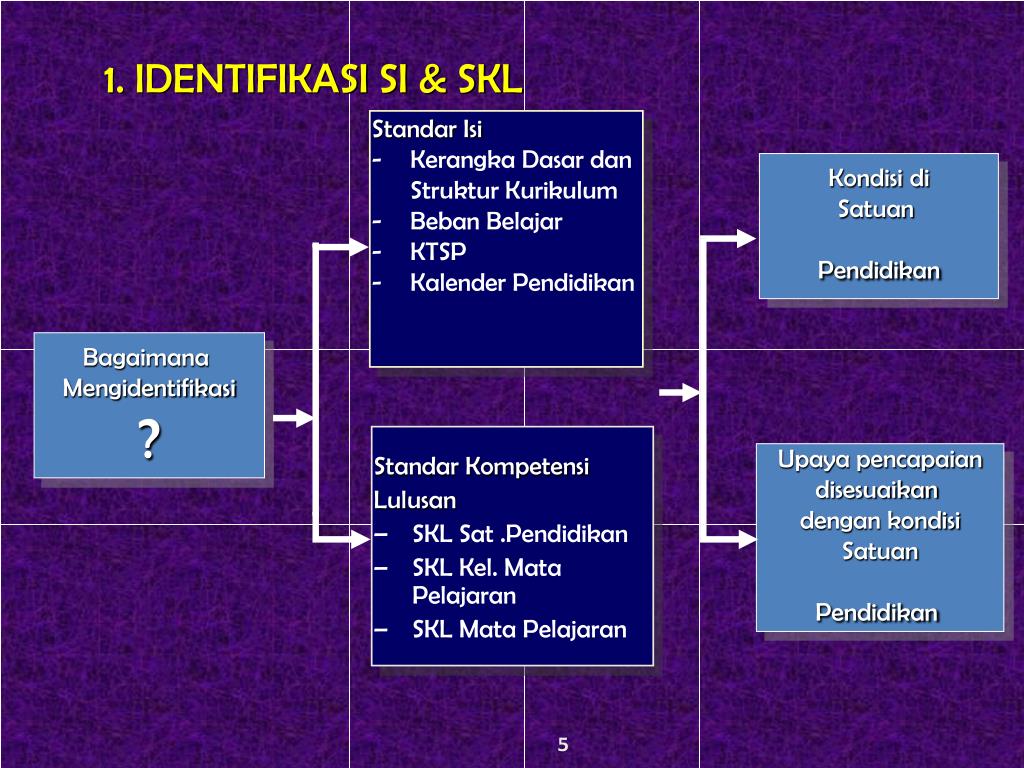 1. IDENTIFIKASI SI & SKL

Bagaimana Mengidentifikasi

?

Standar Isi
- Kerangka Dasar dan Struktur Kurikulum
- Beban Belajar
- KTSP
- Kalender Pendidikan

Standar Kompetensi Lulusan
– SKL Sat .Pendidikan
– SKL Kel. Mata Pelajaran
– SKL Mata Pelajaran

Kondisi di Satuan

Pendidikan

Upaya pencapaian disesuaikan dengan kondisi Satuan

Pendidikan

5